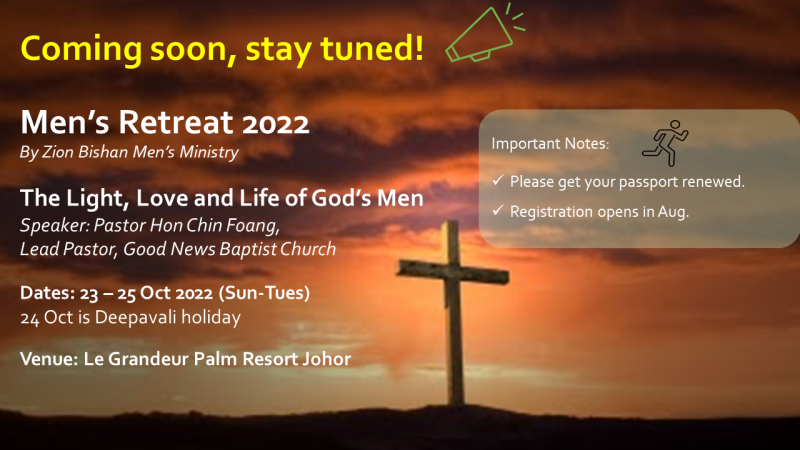 Coming soon, stay tuned!

Men's Retreat 2022
By Zion Bishan Men's Ministry

The Light, Love and Life of God's Men
Speaker: Pastor Hon Chin Foang,
Lead Pastor, Good News Baptist Church

Dates: 23 – 25 Oct 2022 (Sun-Tues)
24 Oct is Deepavali holiday

Venue: Le Grandeur Palm Resort Johor

Important Notes:
✓ Please get your passport renewed.
✓ Registration opens in Aug.